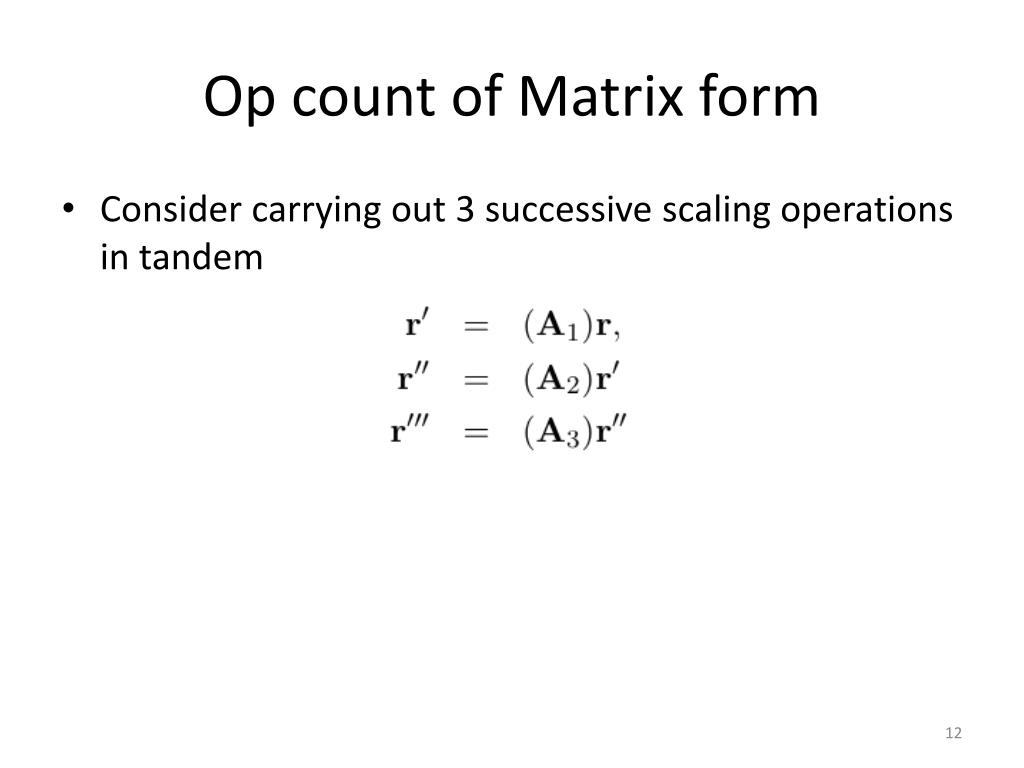 Op count of Matrix form

• Consider carrying out 3 successive scaling operations in tandem

$\mathbf{r}' = (\mathbf{A}_1)\mathbf{r},$
$\mathbf{r}'' = (\mathbf{A}_2)\mathbf{r}'$
$\mathbf{r}''' = (\mathbf{A}_3)\mathbf{r}''$

12